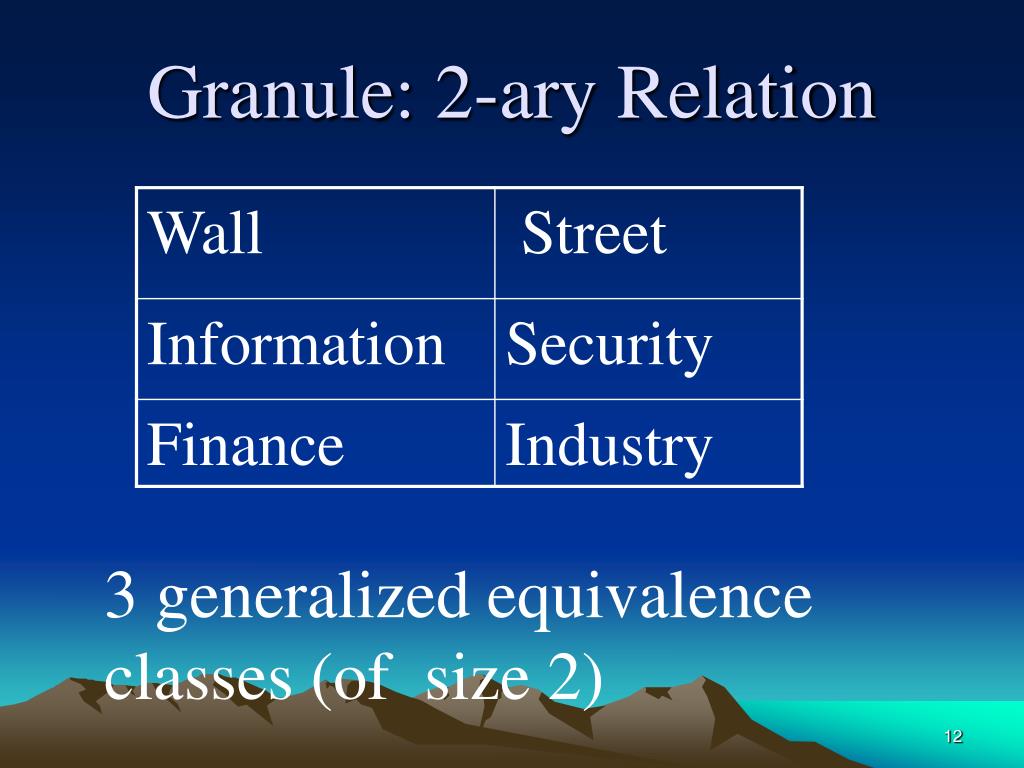 Granule: 2-ary Relation

| Wall | Street |
|---|---|
| Information | Security |
| Finance | Industry |

3 generalized equivalence classes (of size 2)

12